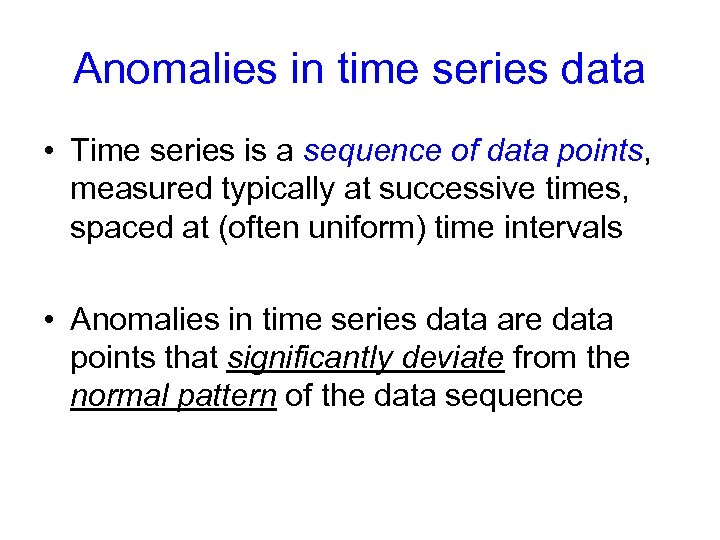 Anomalies in time series data

• Time series is a sequence of data points, measured typically at successive times, spaced at (often uniform) time intervals

• Anomalies in time series data are data points that significantly deviate from the normal pattern of the data sequence